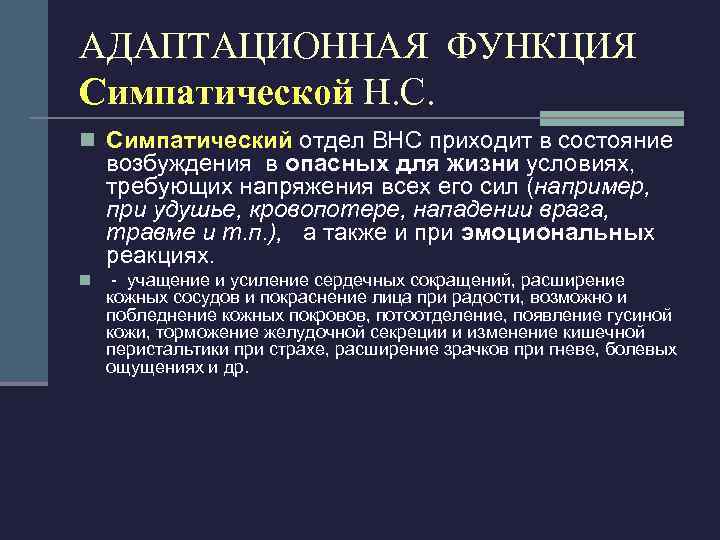 АДАПТАЦИОННАЯ ФУНКЦИЯ Симпатической Н.С.

Симпатический отдел ВНС приходит в состояние возбуждения в опасных для жизни условиях, требующих напряжения всех его сил (например, при удушье, кровопотере, нападении врага, травме и т.п.), а также и при эмоциональных реакциях.

- учащение и усиление сердечных сокращений, расширение кожных сосудов и покраснение лица при радости, возможно и побледнение кожных покровов, потоотделение, появление гусиной кожи, торможение желудочной секреции и изменение кишечной перистальтики при страхе, расширение зрачков при гневе, болевых ощущениях и др.